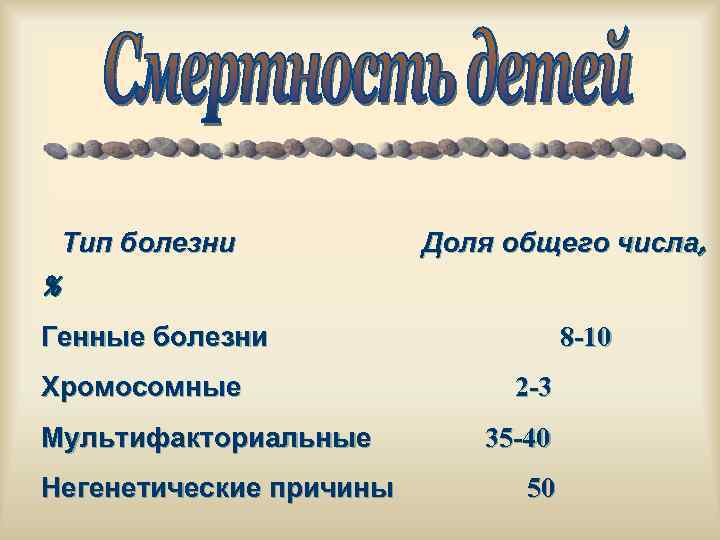 Смертность детей

| Тип болезни | Доля общего числа, % |
|---|---|
| Генные болезни | 8-10 |
| Хромосомные | 2-3 |
| Мультифакториальные | 35-40 |
| Негенетические причины | 50 |